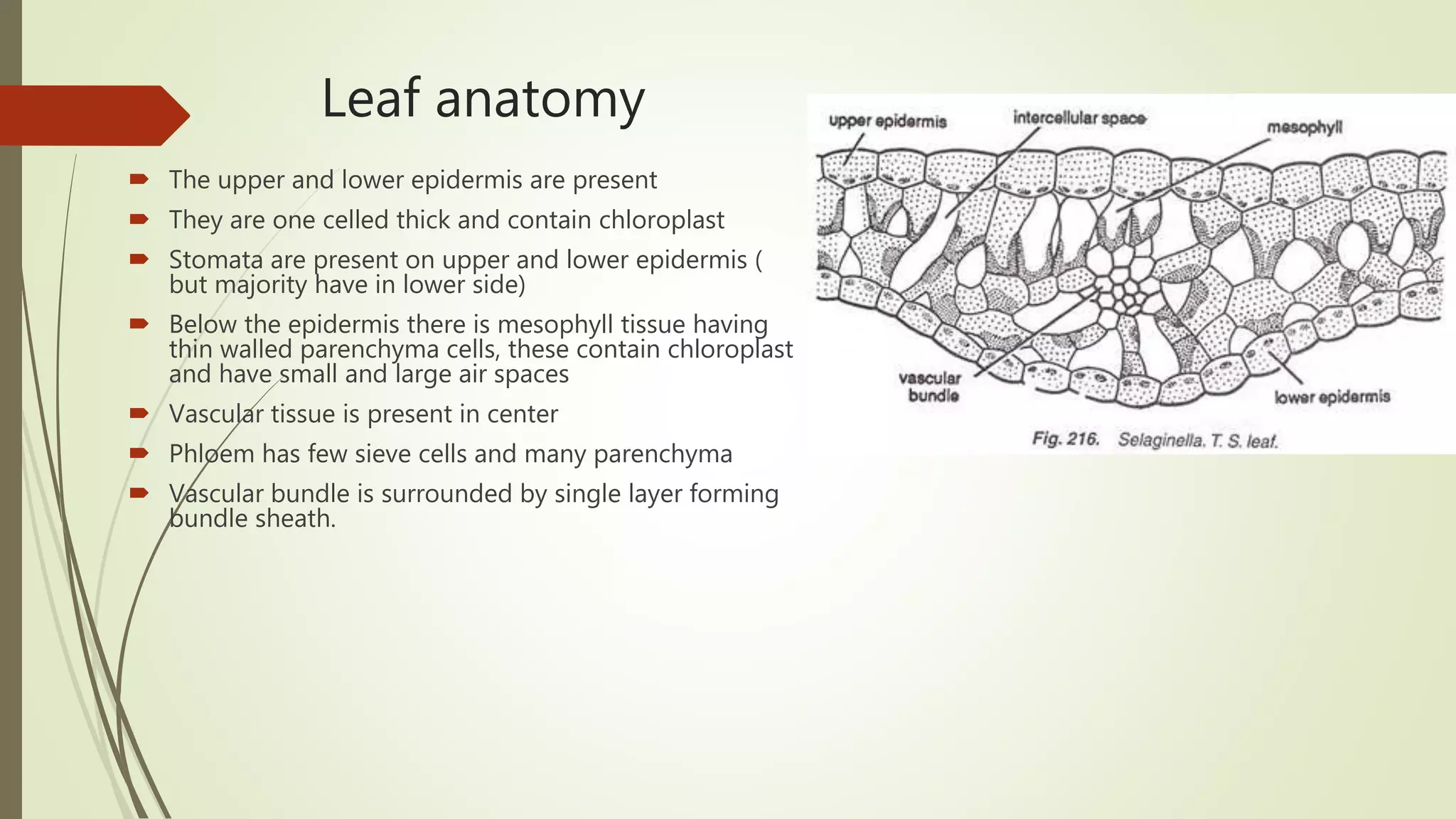 Leaf anatomy

The upper and lower epidermis are present

They are one celled thick and contain chloroplast

Stomata are present on upper and lower epidermis ( but majority have in lower side)

Below the epidermis there is mesophyll tissue having thin walled parenchyma cells, these contain chloroplast and have small and large air spaces

Vascular tissue is present in center

Phloem has few sieve cells and many parenchyma

Vascular bundle is surrounded by single layer forming bundle sheath.

upper epidermis
intercellular space
mesophyll
vascular bundle
lower epidermis

Fig. 216. Selaginella. T. S. leaf.